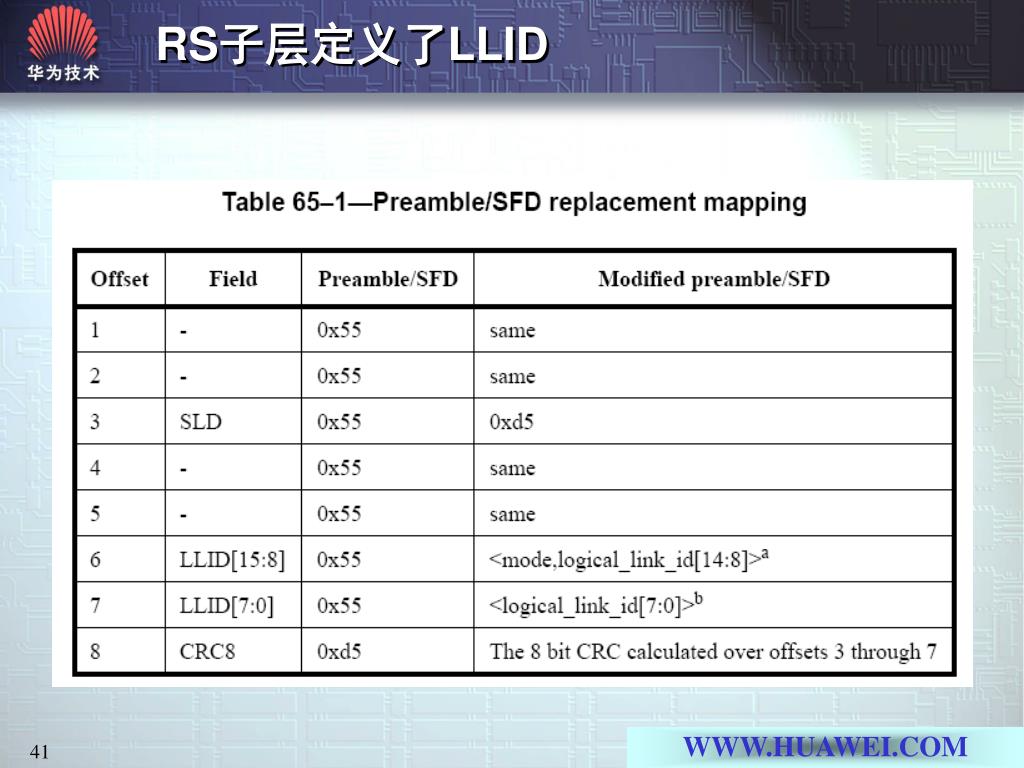 华为技术

RS子层定义了LLID

Table 65–1—Preamble/SFD replacement mapping

| Offset | Field | Preamble/SFD | Modified preamble/SFD |
|---|---|---|---|
| 1 | - | 0x55 | same |
| 2 | - | 0x55 | same |
| 3 | SLD | 0x55 | 0xd5 |
| 4 | - | 0x55 | same |
| 5 | - | 0x55 | same |
| 6 | LLID[15:8] | 0x55 | <mode,logical_link_id[14:8]>$^a$ |
| 7 | LLID[7:0] | 0x55 | <logical_link_id[7:0]>$^b$ |
| 8 | CRC8 | 0xd5 | The 8 bit CRC calculated over offsets 3 through 7 |

41

WWW.HUAWEI.COM